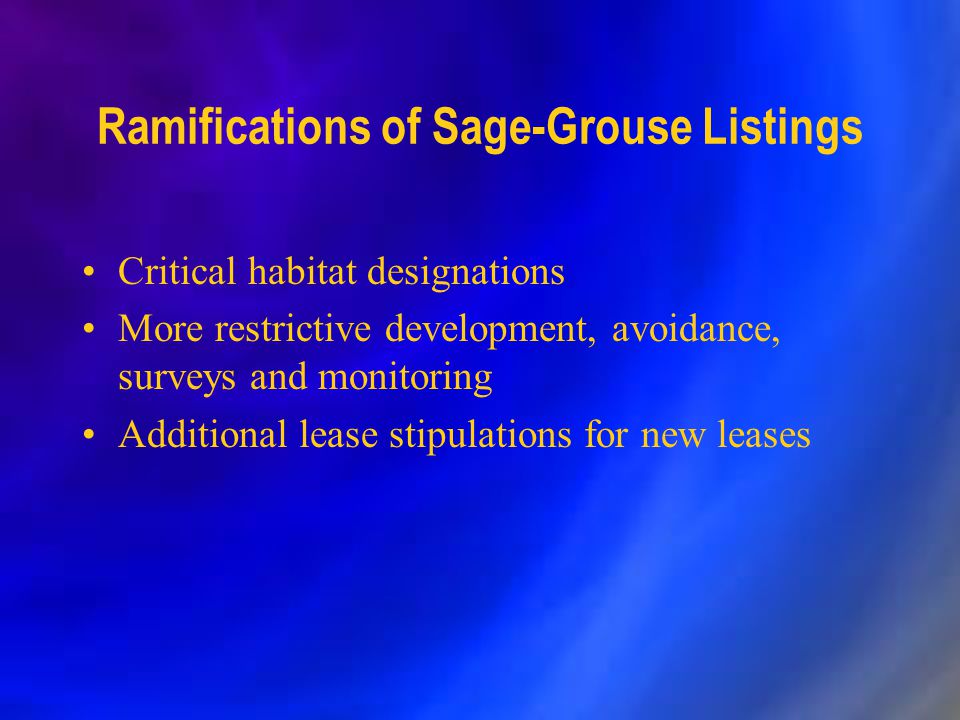 Ramifications of Sage-Grouse Listings

• Critical habitat designations
• More restrictive development, avoidance, surveys and monitoring
• Additional lease stipulations for new leases